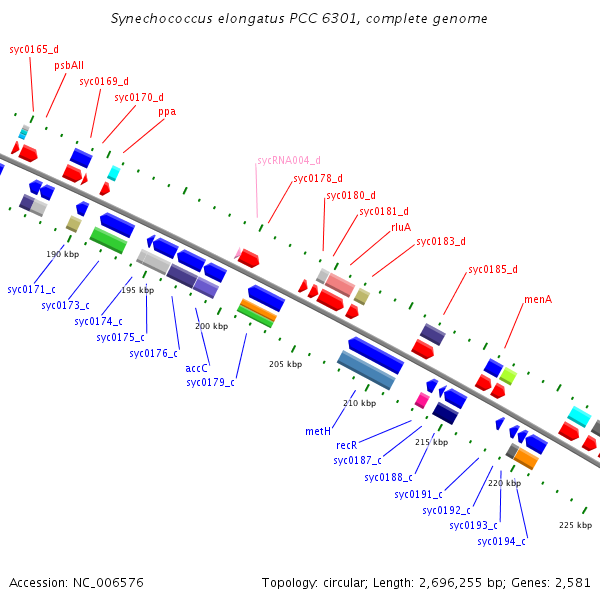 Synechococcus elongatus PCC 6301, complete genome

syc0165_d
psbAII
syc0169_d
syc0170_d
ppa
sycRNA004_d
syc0178_d
syc0180_d
syc0181_d
rluA
syc0183_d
syc0185_d
menA

190 kbp
195 kbp
200 kbp
205 kbp
210 kbp
215 kbp
220 kbp
225 kbp

syc0171_c
syc0173_c
syc0174_c
syc0175_c
syc0176_c
accC
syc0179_c
metH
recR
syc0187_c
syc0188_c
syc0191_c
syc0192_c
syc0193_c
syc0194_c

Accession: NC_006576

Topology: circular; Length: 2,696,255 bp; Genes: 2,581